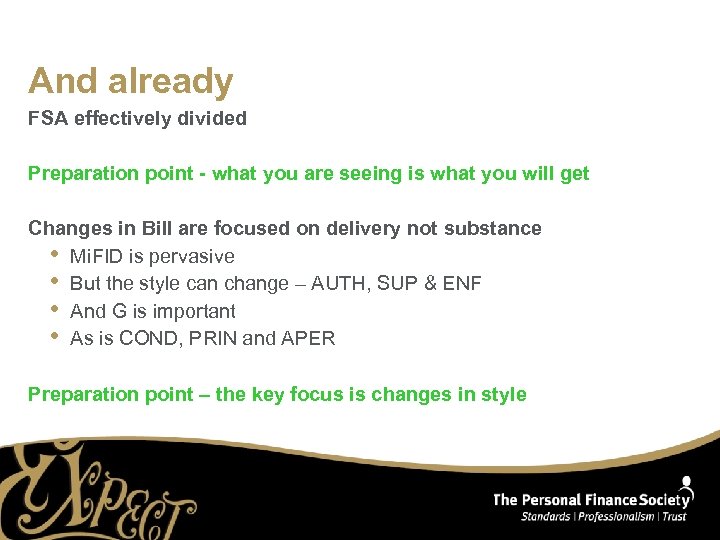 And already
FSA effectively divided

Preparation point - what you are seeing is what you will get

Changes in Bill are focused on delivery not substance
• MiFID is pervasive
• But the style can change – AUTH, SUP & ENF
• And G is important
• As is COND, PRIN and APER

Preparation point – the key focus is changes in style

EXPECT

The Personal Finance Society
Standards | Professionalism | Trust